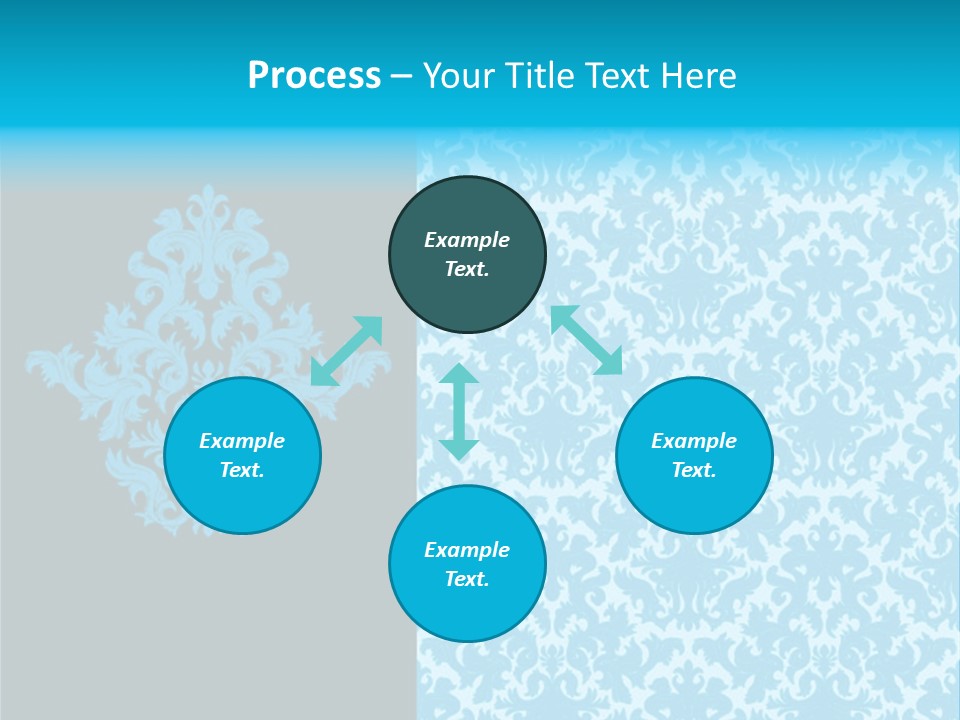 Process – Your Title Text Here

Example Text.

Example Text.

Example Text.

Example Text.